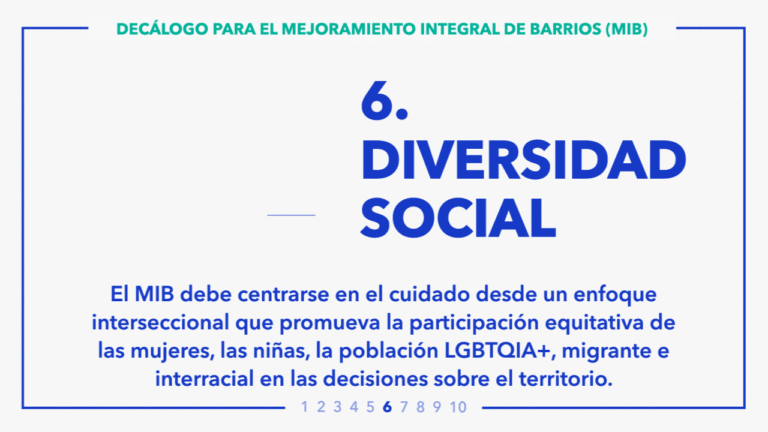 DECÁLOGO PARA EL MEJORAMIENTO INTEGRAL DE BARRIOS (MIB)

6.
DIVERSIDAD SOCIAL

El MIB debe centrarse en el cuidado desde un enfoque interseccional que promueva la participación equitativa de las mujeres, las niñas, la población LGBTQIA+, migrante e interracial en las decisiones sobre el territorio.

1 2 3 4 5 6 7 8 9 10